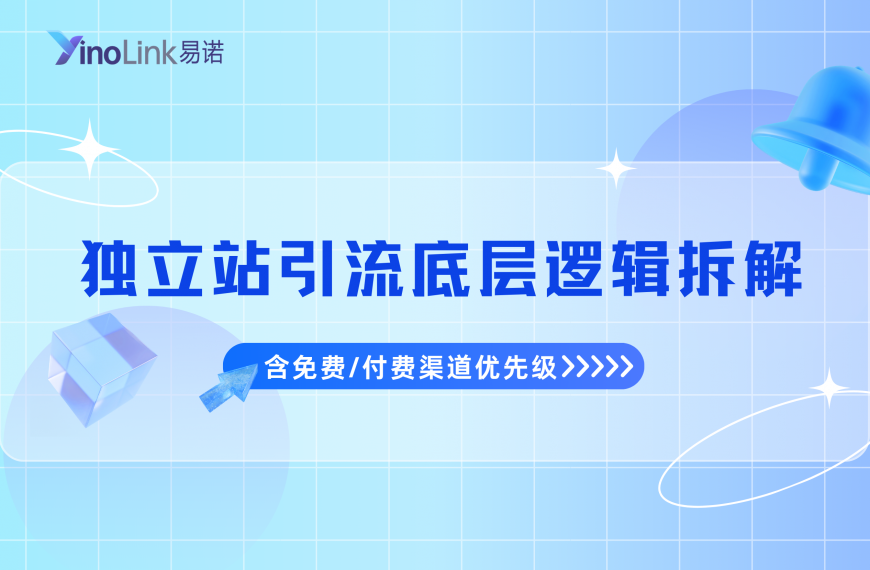 YinoLink易诺

独立站引流底层逻辑拆解

含免费/付费渠道优先级>>>>>